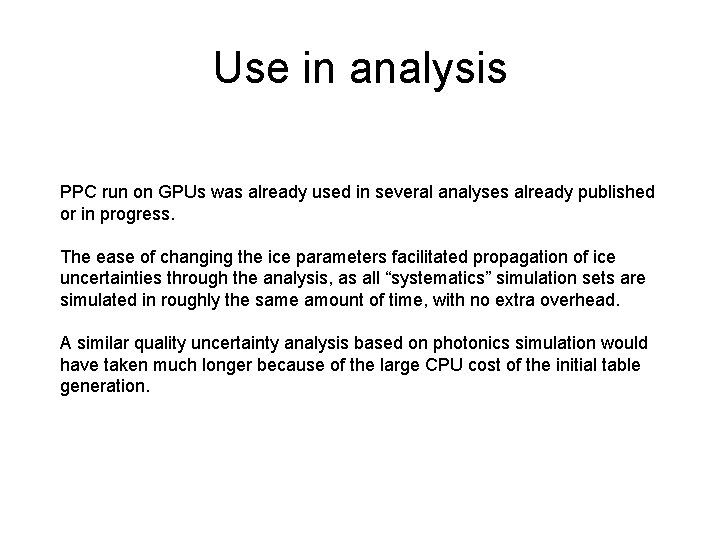 Use in analysis

PPC run on GPUs was already used in several analyses already published or in progress.

The ease of changing the ice parameters facilitated propagation of ice uncertainties through the analysis, as all “systematics” simulation sets are simulated in roughly the same amount of time, with no extra overhead.

A similar quality uncertainty analysis based on photonics simulation would have taken much longer because of the large CPU cost of the initial table generation.